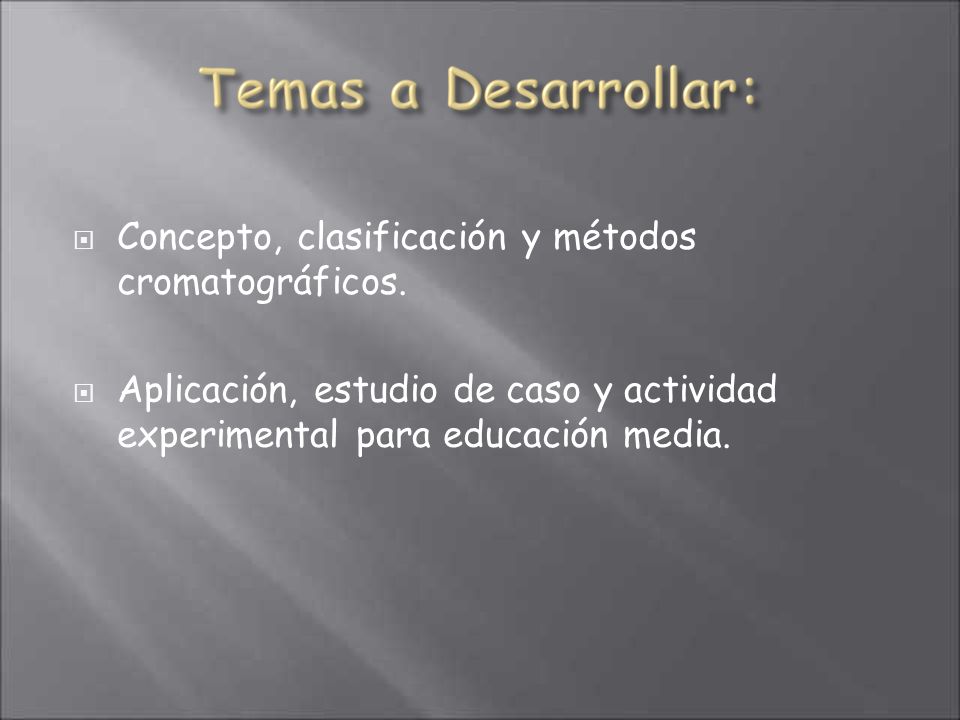 Temas a Desarrollar:

Concepto, clasificación y métodos cromatográficos.

Aplicación, estudio de caso y actividad experimental para educación media.